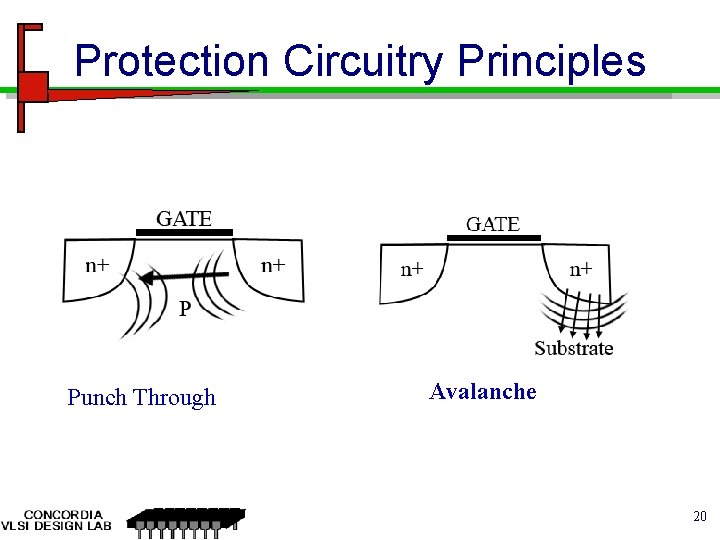 Protection Circuitry Principles

GATE

n+

n+

P

Punch Through

GATE

n+

n+

Substrate

Avalanche

CONCORDIA
VLSI DESIGN LAB

20